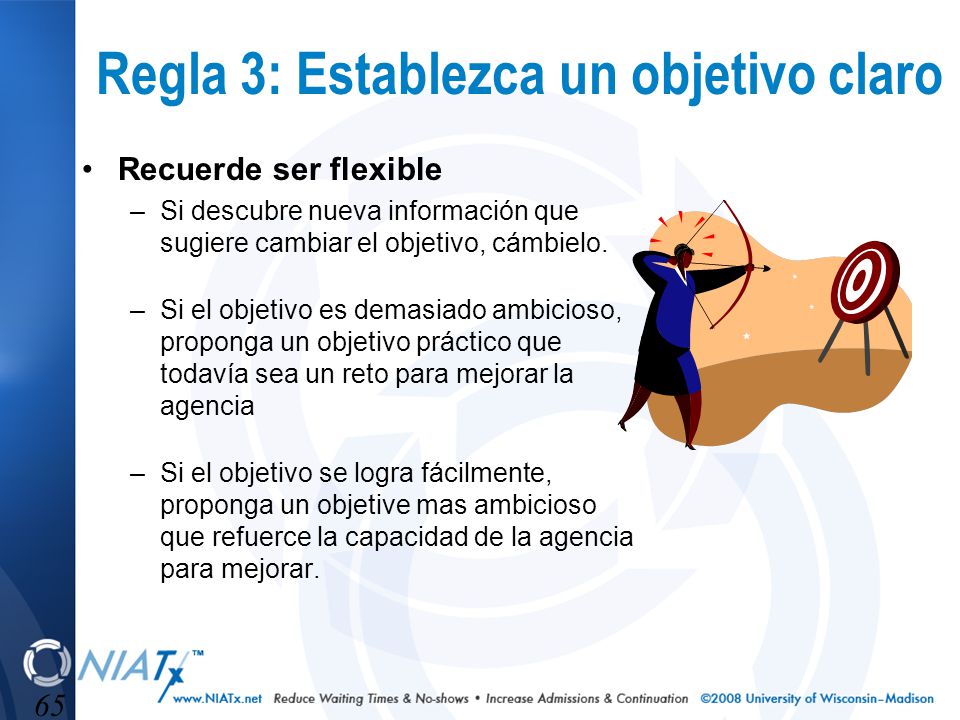 Regla 3: Establezca un objetivo claro

• Recuerde ser flexible
– Si descubre nueva información que sugiere cambiar el objetivo, cámbielo.

– Si el objetivo es demasiado ambicioso, proponga un objetivo práctico que todavía sea un reto para mejorar la agencia

– Si el objetivo se logra fácilmente, proponga un objetive mas ambicioso que refuerce la capacidad de la agencia para mejorar.

NIATx™
65
www.NIATx.net Reduce Waiting Times & No-shows • Increase Admissions & Continuation ©2008 University of Wisconsin–Madison